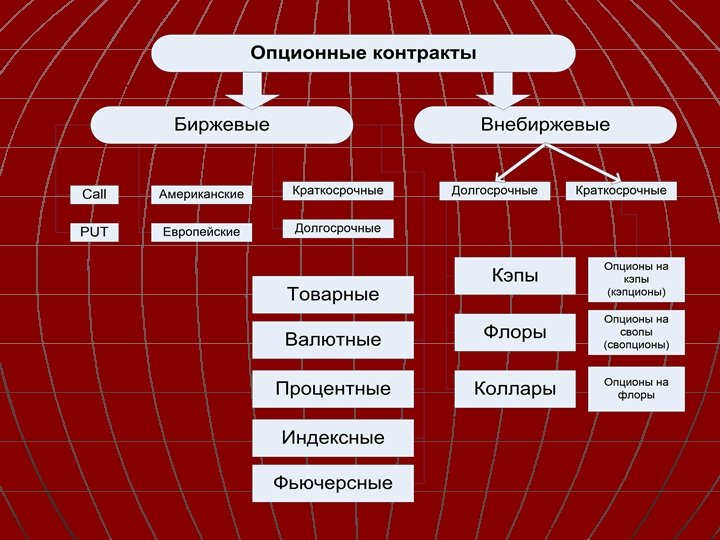 Опционные контракты

Биржевые

Внебиржевые

Call

PUT

Американские

Европейские

Краткосрочные

Долгосрочные

Долгосрочные

Краткосрочные

Товарные

Валютные

Процентные

Индексные

Фьючерсные

Кэпы

Флоры

Коллары

Опционы на кэпы (кэпционы)

Опционы на свопы (свопционы)

Опционы на флоры